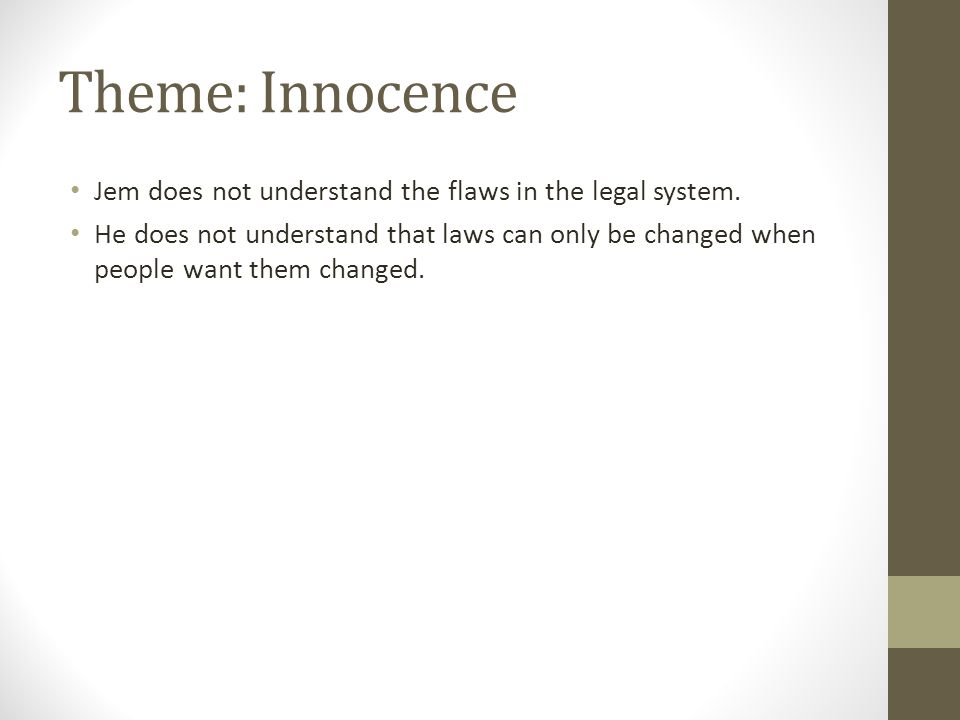 Theme: Innocence

• Jem does not understand the flaws in the legal system.
• He does not understand that laws can only be changed when people want them changed.